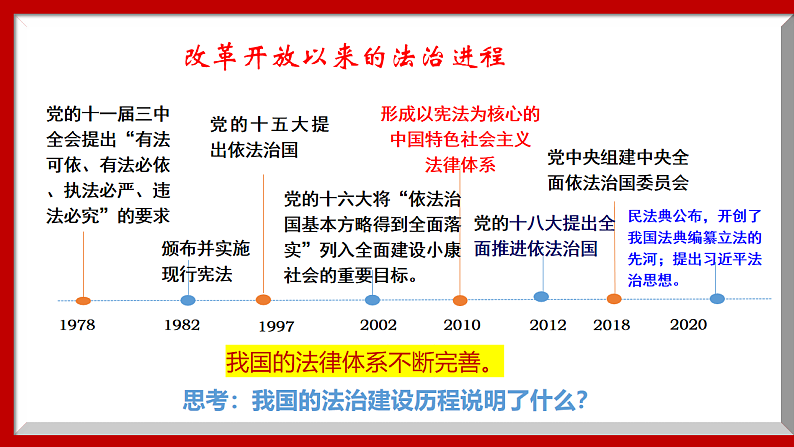 改革开放以来的法治进程

党的十一届三中全会提出“有法可依、有法必依、执法必严、违法必究”的要求

颁布并实施现行宪法

党的十五大提出依法治国

党的十六大将“依法治国基本方略得到全面落实”列入全面建设小康社会的重要目标。

形成以宪法为核心的中国特色社会主义法律体系

党的十八大提出全面推进依法治国

党中央组建中央全面依法治国委员会

民法典公布，开创了我国法典编纂立法的先河；提出习近平法治思想。

1978

1982

1997

2002

2010

2012

2018

2020

我国的法律体系不断完善。

思考：我国的法治建设历程说明了什么？